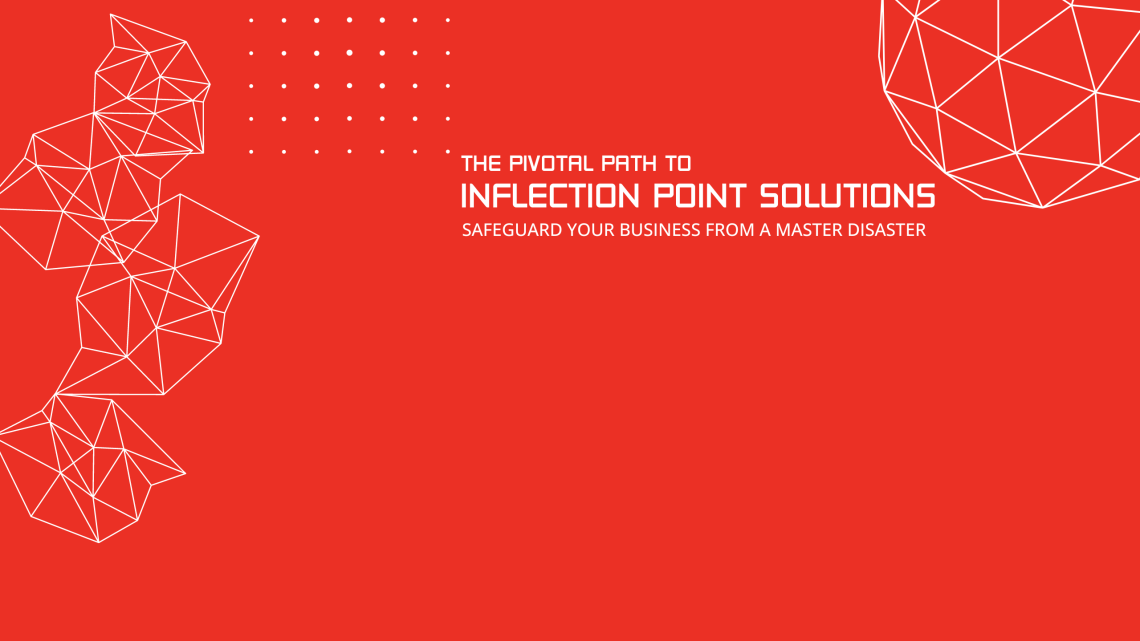 THE PIVOTAL PATH TO
INFLECTION POINT SOLUTIONS
SAFEGUARD YOUR BUSINESS FROM A MASTER DISASTER